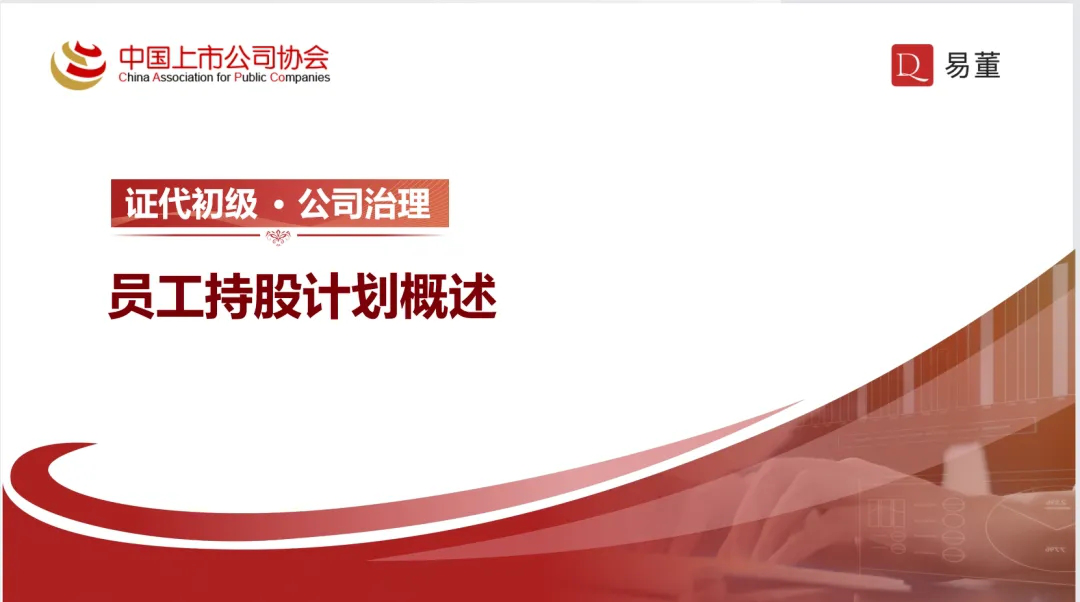 中国上市公司协会
China Association for Public Companies

D 易董

证代初级 · 公司治理

员工持股计划概述